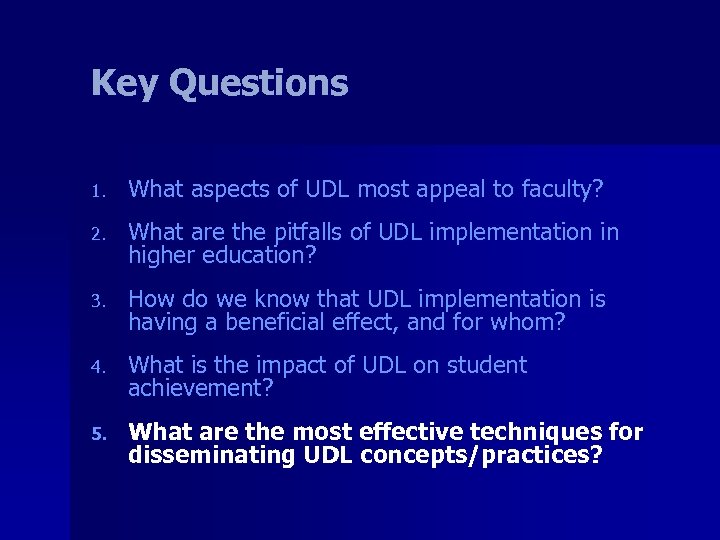 Key Questions

1. What aspects of UDL most appeal to faculty?

2. What are the pitfalls of UDL implementation in higher education?

3. How do we know that UDL implementation is having a beneficial effect, and for whom?

4. What is the impact of UDL on student achievement?

5. What are the most effective techniques for disseminating UDL concepts/practices?